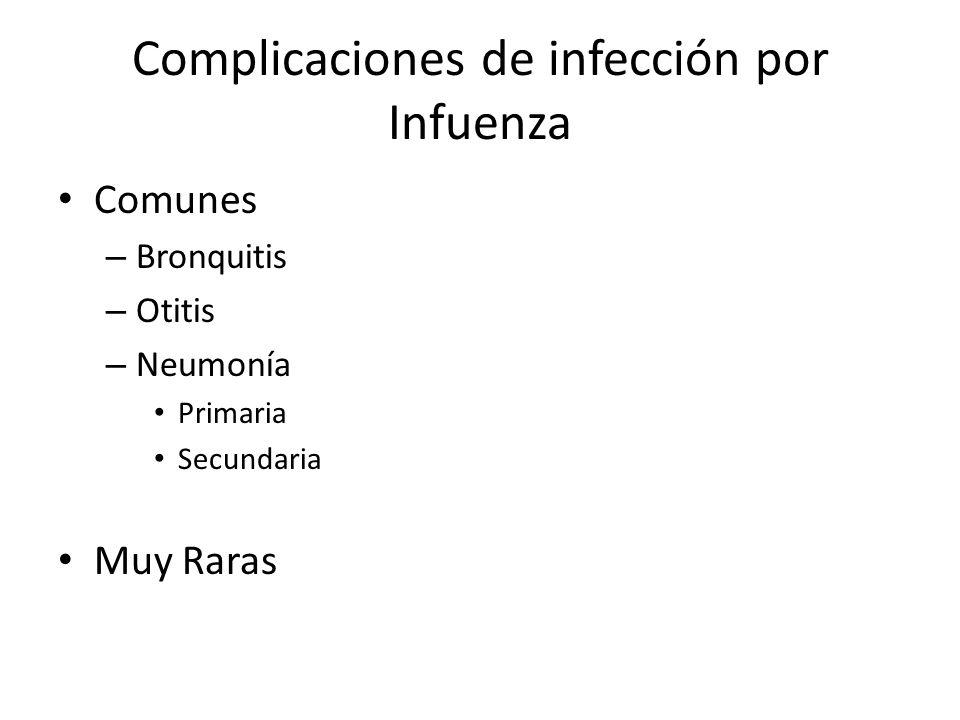 Complicaciones de infección por Infuenza

• Comunes
  – Bronquitis
  – Otitis
  – Neumonía
    • Primaria
    • Secundaria

• Muy Raras